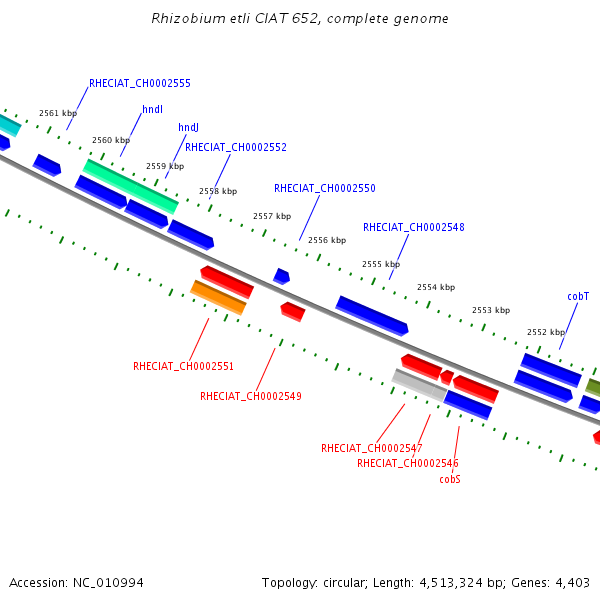 Rhizobium etli CIAT 652, complete genome

RHECIAT_CH0002555

2561 kbp

hndI

hndJ

2560 kbp

RHECIAT_CH0002552

2559 kbp

2558 kbp

RHECIAT_CH0002550

2557 kbp

RHECIAT_CH0002548

2556 kbp

2555 kbp

2554 kbp

cobT

2553 kbp

2552 kbp

RHECIAT_CH0002551

RHECIAT_CH0002549

RHECIAT_CH0002547

RHECIAT_CH0002546

cobS

Accession: NC_010994

Topology: circular; Length: 4,513,324 bp; Genes: 4,403